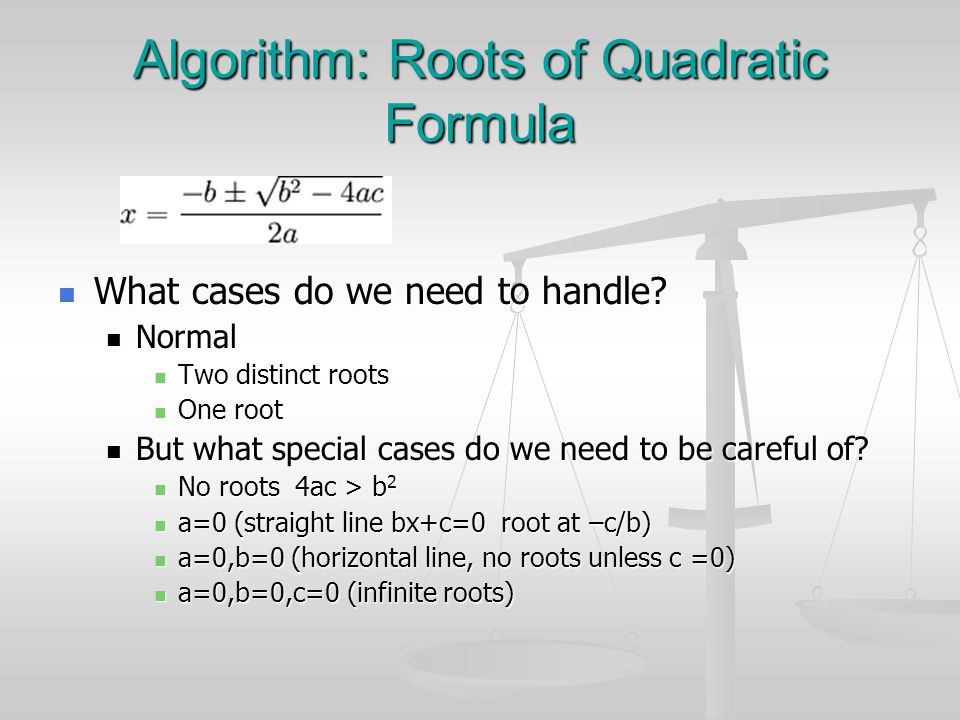 Algorithm: Roots of Quadratic Formula

$x = \frac{-b \pm \sqrt{b^2 - 4ac}}{2a}$

What cases do we need to handle?

Normal

Two distinct roots

One root

But what special cases do we need to be careful of?

No roots 4ac > $b^2$

a=0 (straight line bx+c=0 root at –c/b)

a=0,b=0 (horizontal line, no roots unless c =0)

a=0,b=0,c=0 (infinite roots)